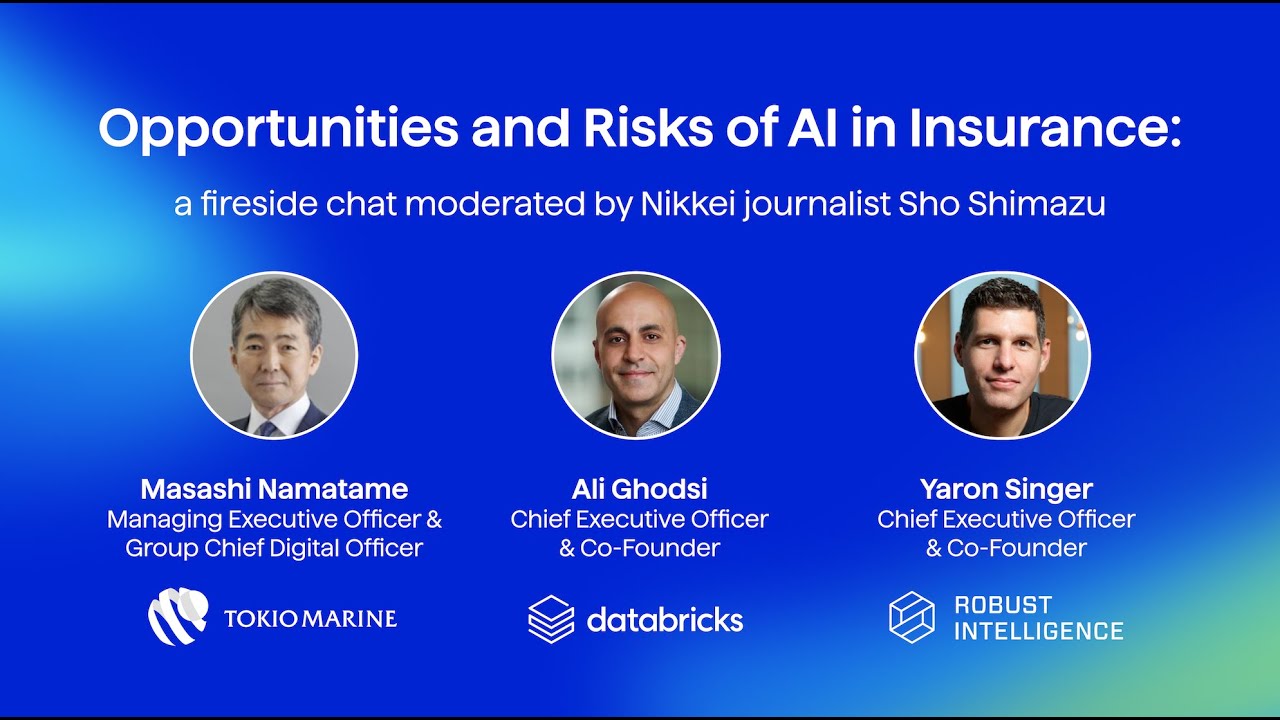 Opportunities and Risks of AI in Insurance:

a fireside chat moderated by Nikkei journalist Sho Shimazu

Masashi Namatame
Managing Executive Officer & Group Chief Digital Officer

TOKIO MARINE

Ali Ghodsi
Chief Executive Officer & Co-Founder

databricks

Yaron Singer
Chief Executive Officer & Co-Founder

ROBUST INTELLIGENCE